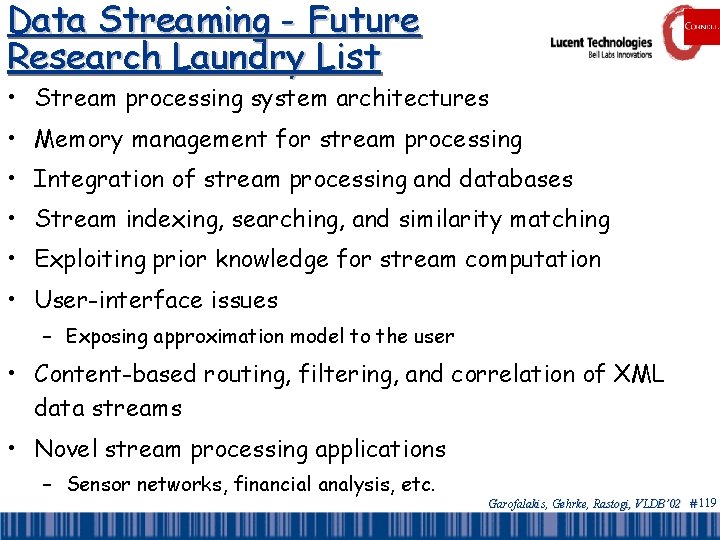 Data Streaming - Future Research Laundry List

Lucent Technologies
Bell Labs Innovations

CORNELL

• Stream processing system architectures
• Memory management for stream processing
• Integration of stream processing and databases
• Stream indexing, searching, and similarity matching
• Exploiting prior knowledge for stream computation
• User-interface issues
– Exposing approximation model to the user
• Content-based routing, filtering, and correlation of XML data streams
• Novel stream processing applications
– Sensor networks, financial analysis, etc.

Garofalakis, Gehrke, Rastogi, VLDB'02 #119